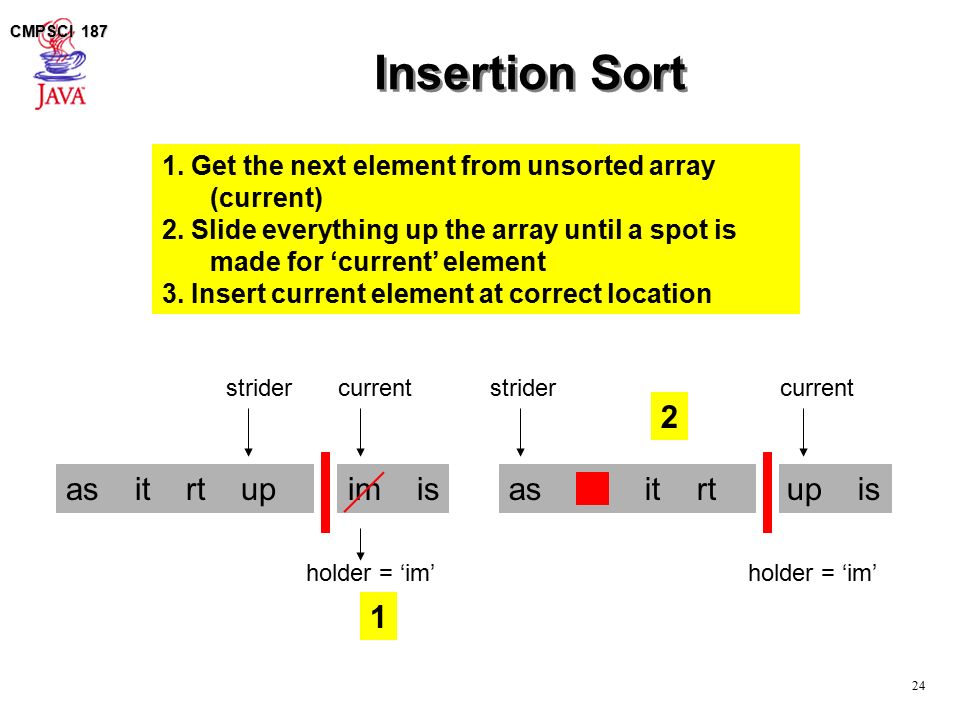 CMPSCI 187

JAVA

Insertion Sort

1. Get the next element from unsorted array (current)
2. Slide everything up the array until a spot is made for ‘current’ element
3. Insert current element at correct location

strider

current

as it rt up

im is

holder = ‘im’

1

strider

2

current

as it rt

up is

holder = ‘im’

24